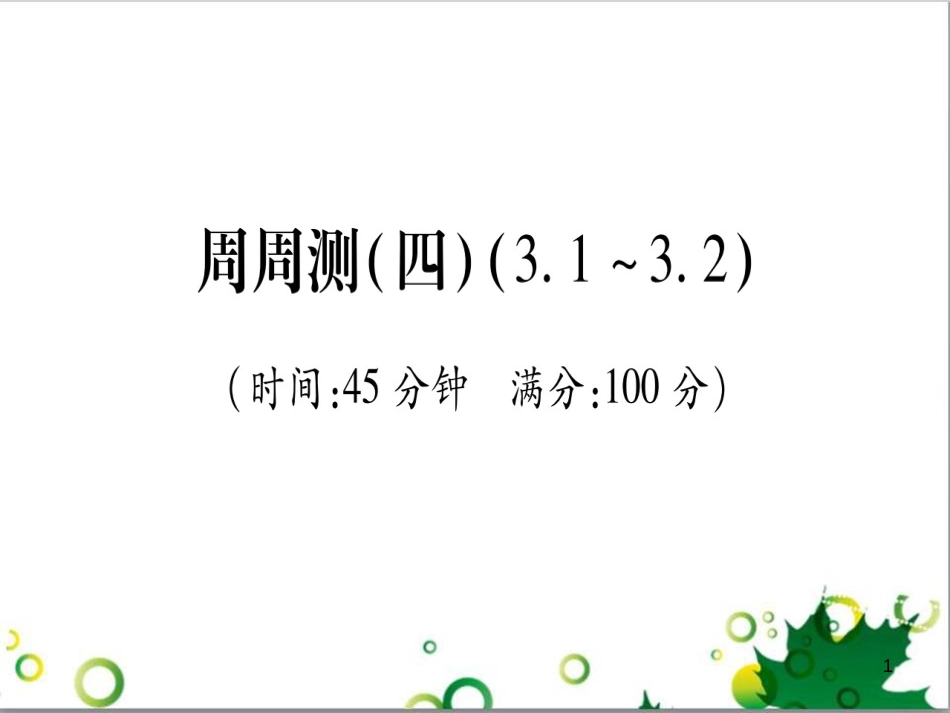 周周测(四)(3.1～3.2)

(时间:45分钟　满分:100分)

1